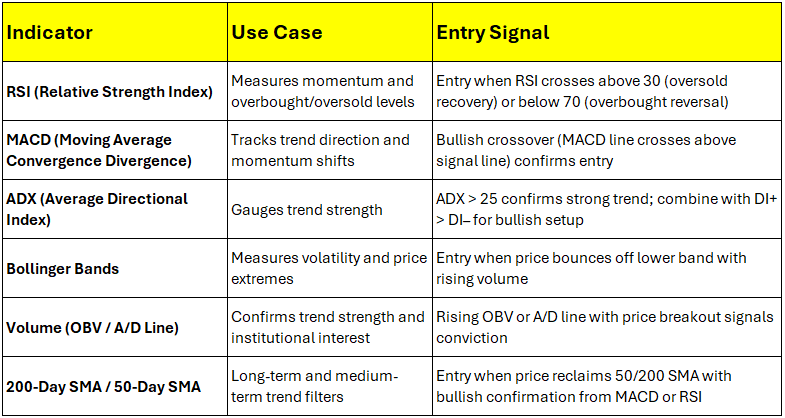 | Indicator | Use Case | Entry Signal |
|---|---|---|
| RSI (Relative Strength Index) | Measures momentum and overbought/oversold levels | Entry when RSI crosses above 30 (oversold recovery) or below 70 (overbought reversal) |
| MACD (Moving Average Convergence Divergence) | Tracks trend direction and momentum shifts | Bullish crossover (MACD line crosses above signal line) confirms entry |
| ADX (Average Directional Index) | Gauges trend strength | ADX > 25 confirms strong trend; combine with DI+ > DI– for bullish setup |
| Bollinger Bands | Measures volatility and price extremes | Entry when price bounces off lower band with rising volume |
| Volume (OBV / A/D Line) | Confirms trend strength and institutional interest | Rising OBV or A/D line with price breakout signals conviction |
| 200-Day SMA / 50-Day SMA | Long-term and medium-term trend filters | Entry when price reclaims 50/200 SMA with bullish confirmation from MACD or RSI |